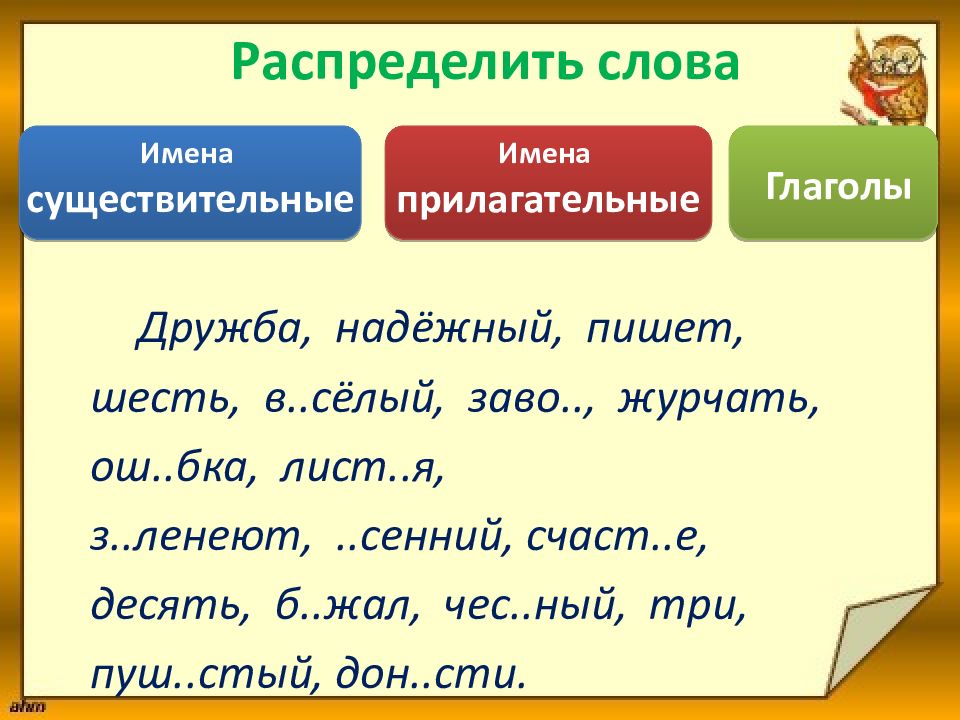 Распределить слова

Имена существительные

Имена прилагательные

Глаголы

Дружба, надёжный, пишет, шесть, в..сёлый, заво.., журчать, ош..бка, лист..я, з..ленеют, ..сенний, счаст..е, десять, б..жал, чес..ный, три, пуш..стый, дон..сти.